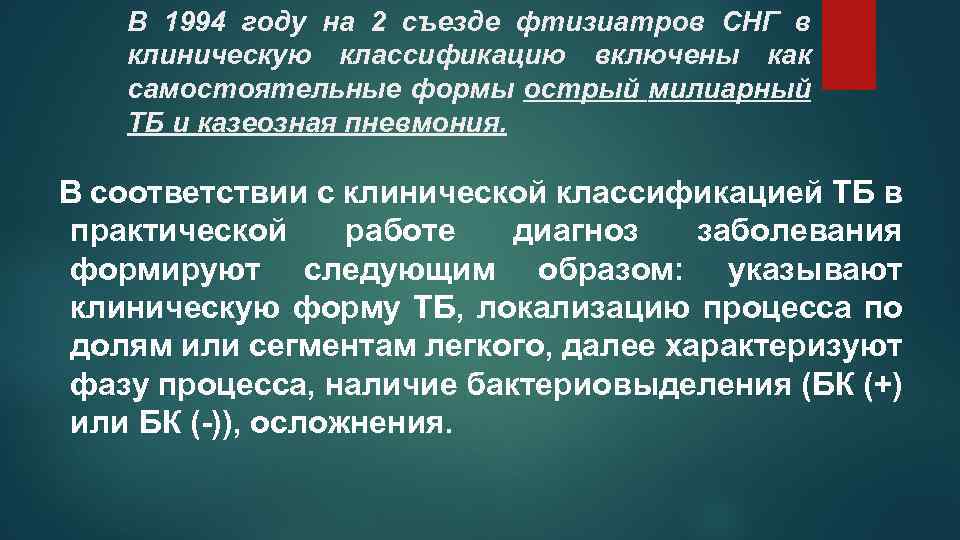 В 1994 году на 2 съезде фтизиатров СНГ в клиническую классификацию включены как самостоятельные формы острый милиарный ТБ и казеозная пневмония.

В соответствии с клинической классификацией ТБ в практической работе диагноз заболевания формируют следующим образом: указывают клиническую форму ТБ, локализацию процесса по долям или сегментам легкого, далее характеризуют фазу процесса, наличие бактериовыделения (БК (+) или БК (-)), осложнения.